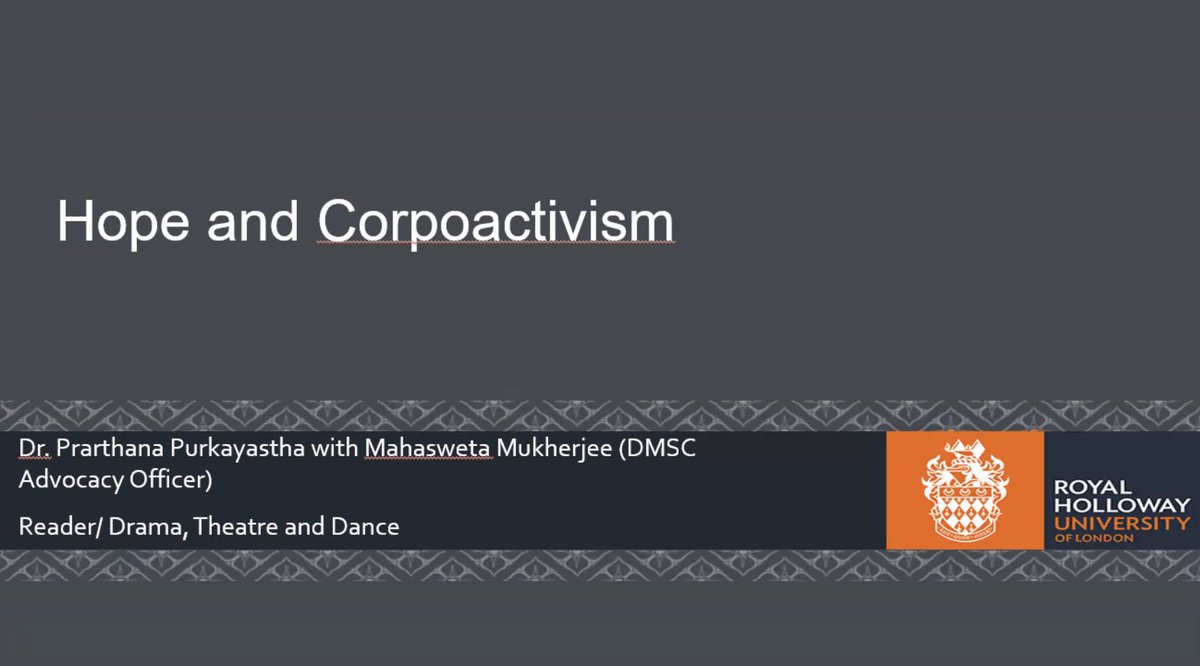 Hope and Corpoactivism

Dr. Prarthana Purkayastha with Mahasweta Mukherjee (DMSC Advocacy Officer)

Reader/ Drama, Theatre and Dance

ROYAL HOLLOWAY UNIVERSITY OF LONDON